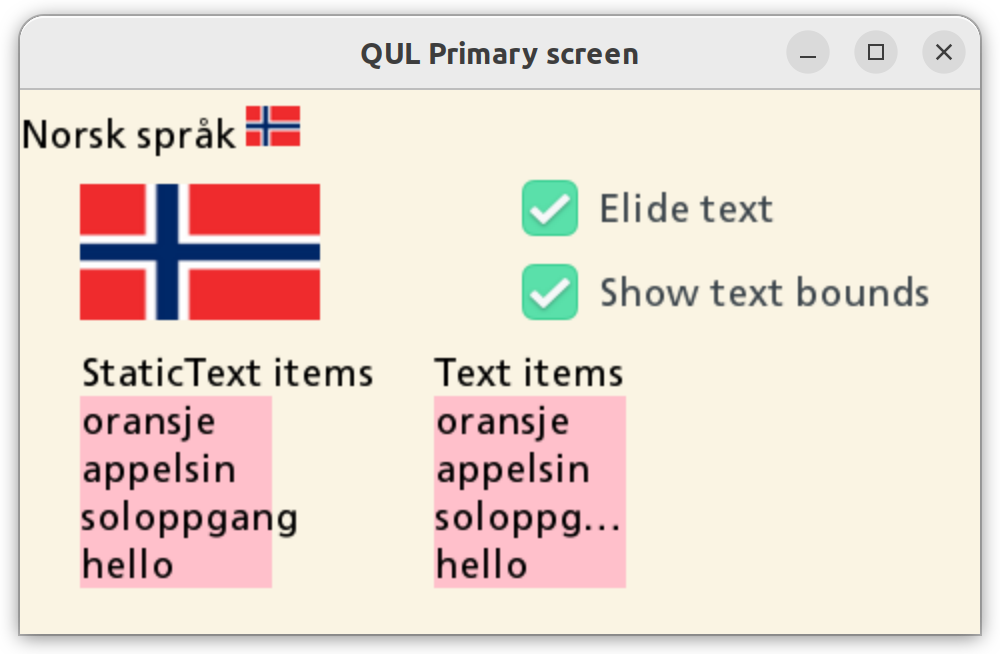 QUL Primary screen

Norsk språk

Elide text

Show text bounds

StaticText items
oransje
appelsin
soloppgang
hello

Text items
oransje
appelsin
soloppg...
hello